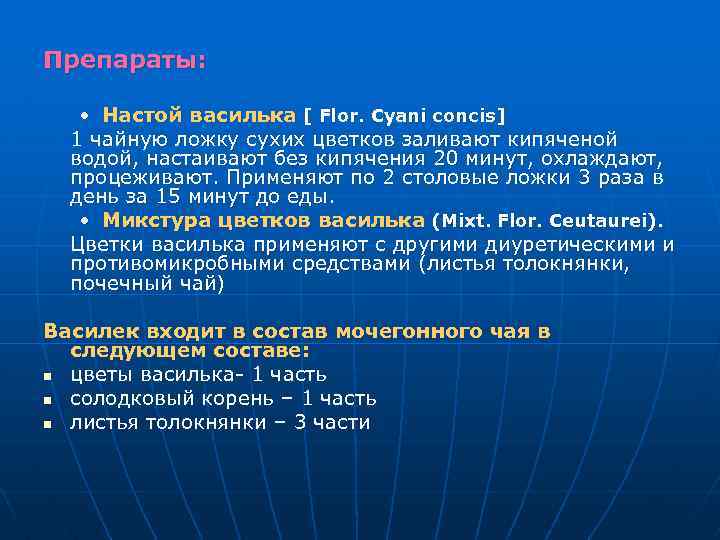 Препараты:

• Настой василька [ Flor. Cyani concis]
1 чайную ложку сухих цветков заливают кипяченой водой, настаивают без кипячения 20 минут, охлаждают, процеживают. Применяют по 2 столовые ложки 3 раза в день за 15 минут до еды.
• Микстура цветков василька (Mixt. Flor. Ceutaurei).
Цветки василька применяют с другими диуретическими и противомикробными средствами (листья толокнянки, почечный чай)

Василек входит в состав мочегонного чая в следующем составе:
▪ цветы василька- 1 часть
▪ солодковый корень – 1 часть
▪ листья толокнянки – 3 части